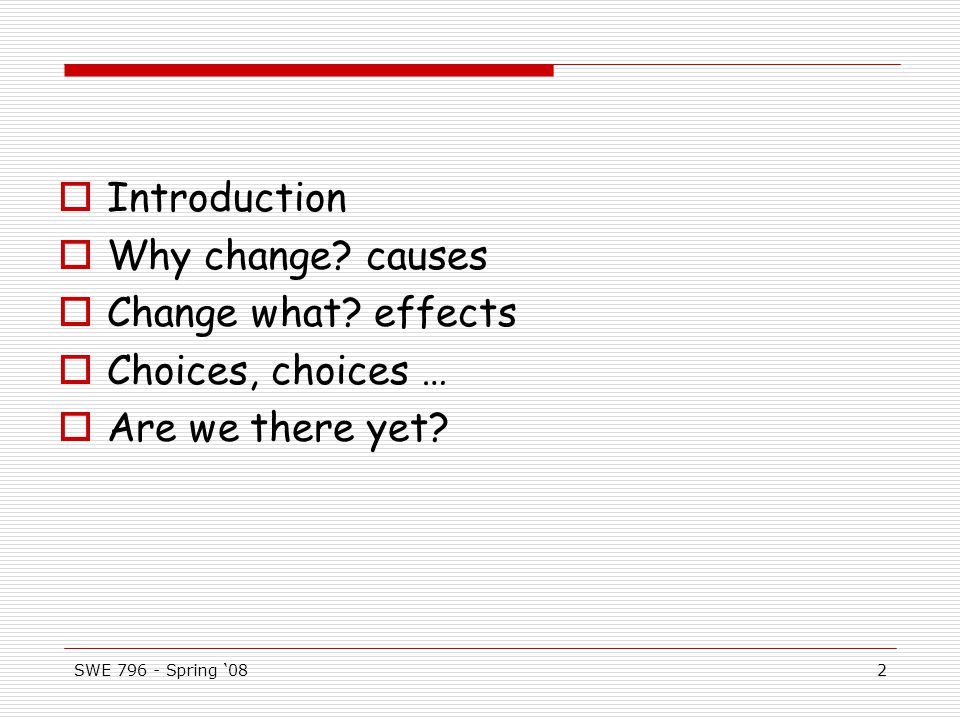 Introduction
Why change? causes
Change what? effects
Choices, choices …
Are we there yet?

SWE 796 - Spring ‘08

2